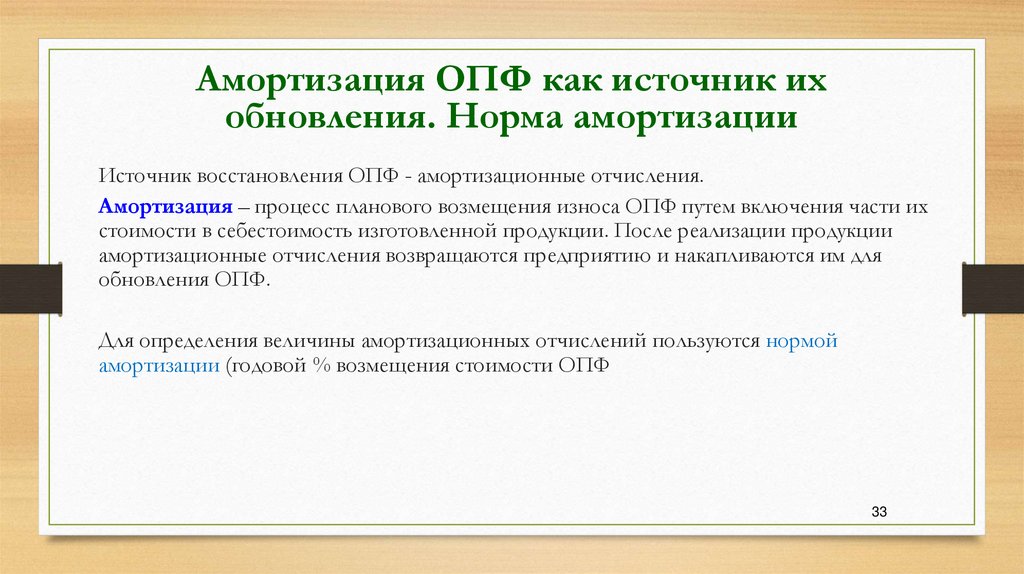 Амортизация ОПФ как источник их обновления. Норма амортизации

Источник восстановления ОПФ - амортизационные отчисления.

Амортизация – процесс планового возмещения износа ОПФ путем включения части их стоимости в себестоимость изготовленной продукции. После реализации продукции амортизационные отчисления возвращаются предприятию и накапливаются им для обновления ОПФ.

Для определения величины амортизационных отчислений пользуются нормой амортизации (годовой % возмещения стоимости ОПФ

33